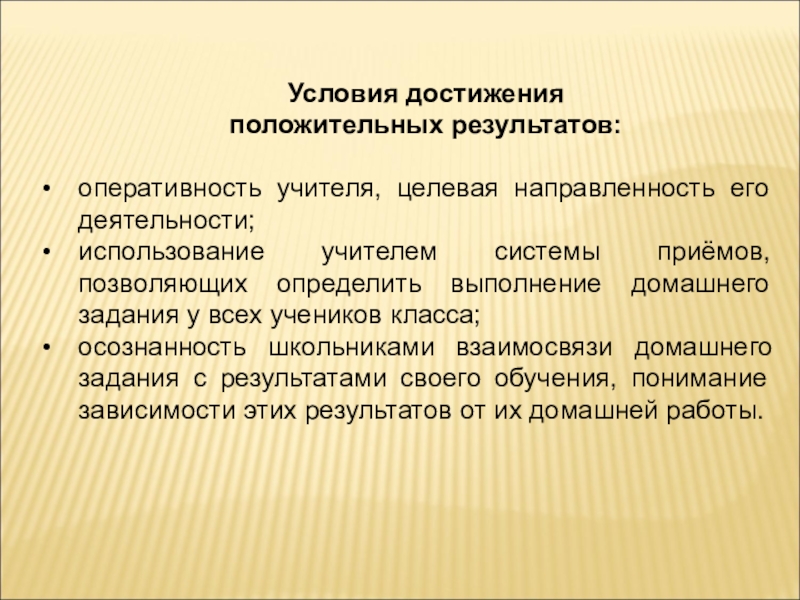 Условия достижения положительных результатов:

• оперативность учителя, целевая направленность его деятельности;
• использование учителем системы приёмов, позволяющих определить выполнение домашнего задания у всех учеников класса;
• осознанность школьниками взаимосвязи домашнего задания с результатами своего обучения, понимание зависимости этих результатов от их домашней работы.